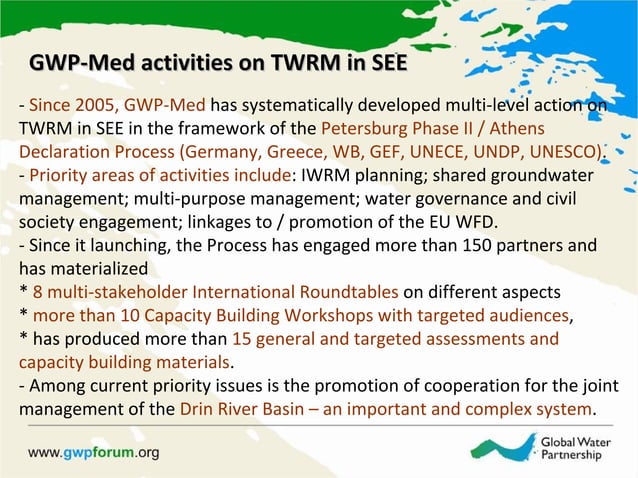 GWP-Med activities on TWRM in SEE

- Since 2005, GWP-Med has systematically developed multi-level action on TWRM in SEE in the framework of the Petersburg Phase II / Athens Declaration Process (Germany, Greece, WB, GEF, UNECE, UNDP, UNESCO).
- Priority areas of activities include: IWRM planning; shared groundwater management; multi-purpose management; water governance and civil society engagement; linkages to / promotion of the EU WFD.
- Since it launching, the Process has engaged more than 150 partners and has materialized
* 8 multi-stakeholder International Roundtables on different aspects
* more than 10 Capacity Building Workshops with targeted audiences,
* has produced more than 15 general and targeted assessments and capacity building materials.
- Among current priority issues is the promotion of cooperation for the joint management of the Drin River Basin – an important and complex system.

www.gwpforum.org

Global Water Partnership